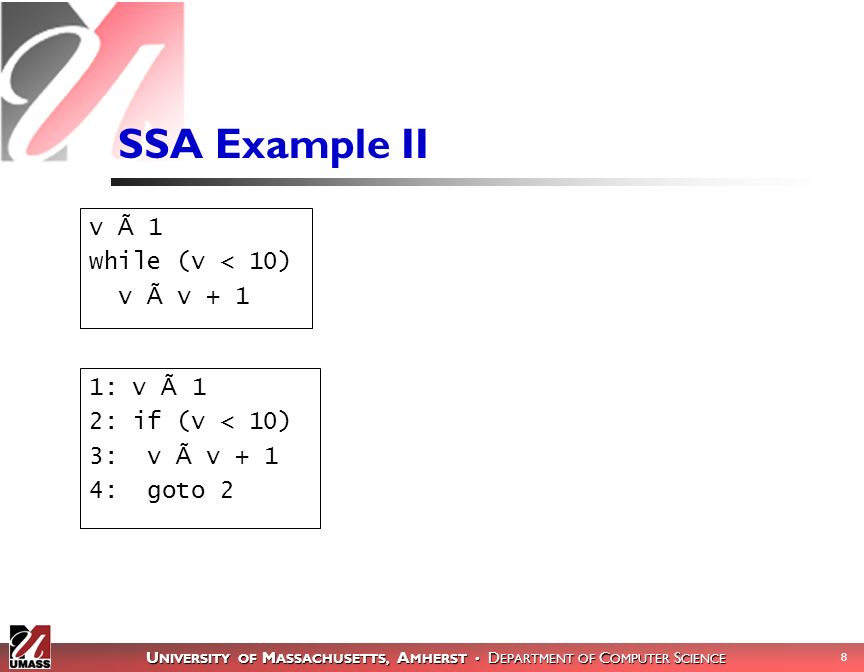 SSA Example II

v Ã 1
while (v < 10)
  v Ã v + 1

1: v Ã 1
2: if (v < 10)
3:  v Ã v + 1
4:  goto 2

UMASS

UNIVERSITY OF MASSACHUSETTS, AMHERST • DEPARTMENT OF COMPUTER SCIENCE

8